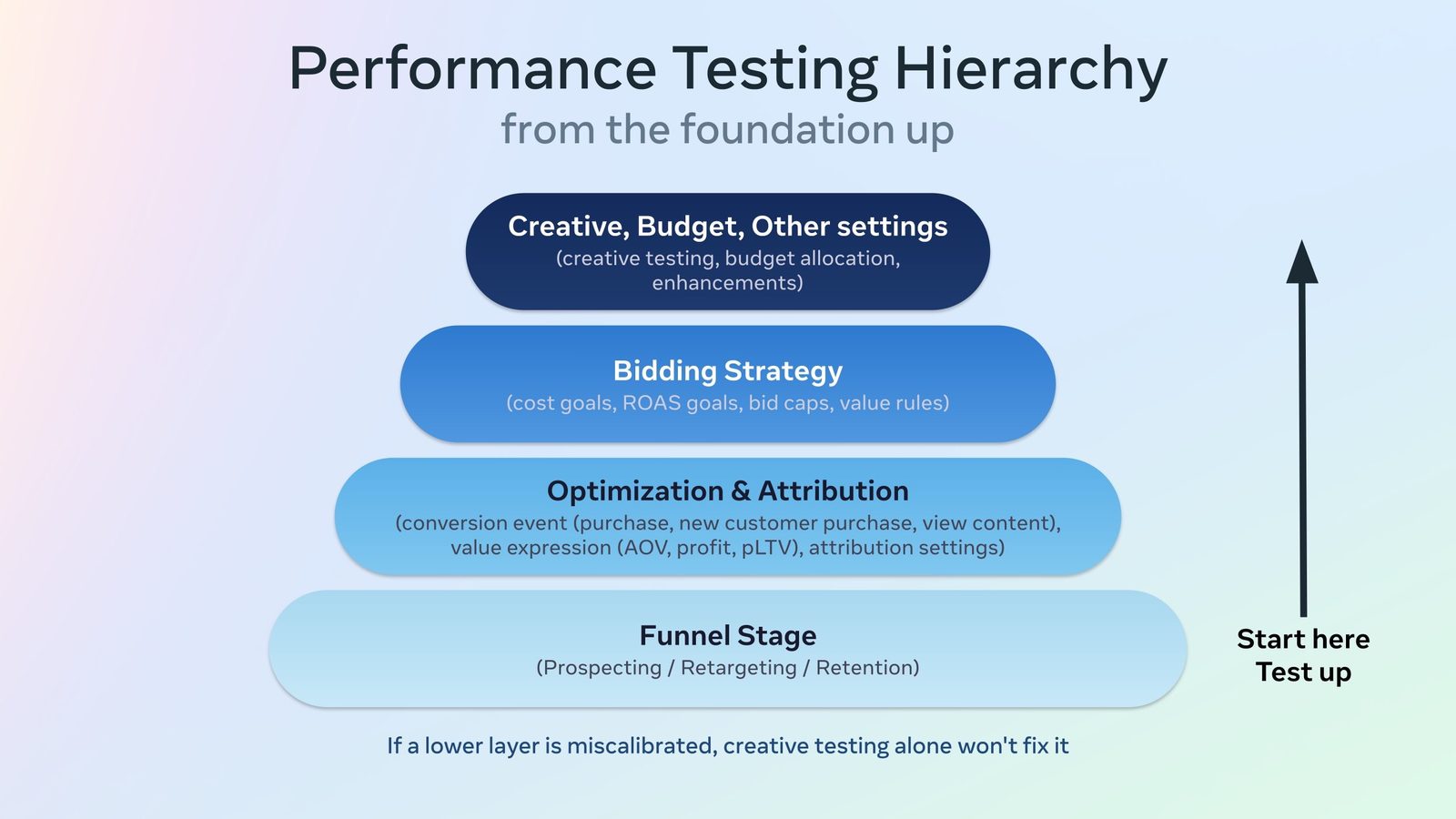 Performance Testing Hierarchy
from the foundation up

Creative, Budget, Other settings
(creative testing, budget allocation, enhancements)

Bidding Strategy
(cost goals, ROAS goals, bid caps, value rules)

Optimization & Attribution
(conversion event (purchase, new customer purchase, view content), value expression (AOV, profit, pLTV), attribution settings)

Funnel Stage
(Prospecting / Retargeting / Retention)

Start here
Test up

If a lower layer is miscalibrated, creative testing alone won't fix it